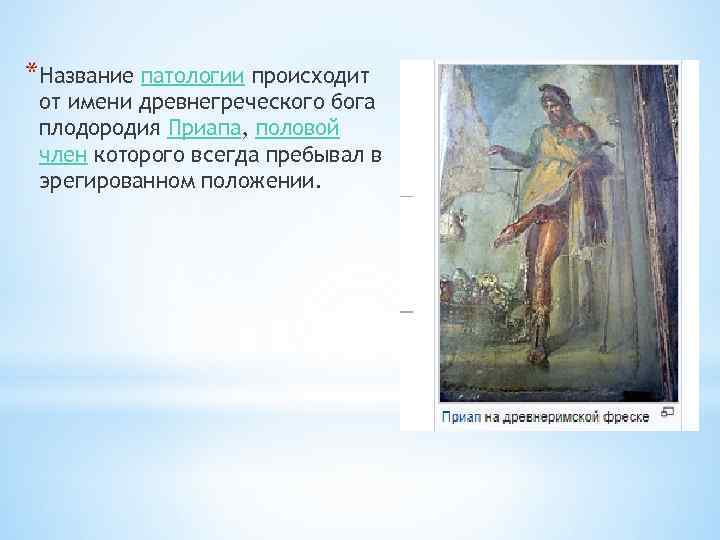 *Название патологии происходит от имени древнегреческого бога плодородия Приапа, половой член которого всегда пребывал в эрегированном положении.

Приап на древнеримской фреске